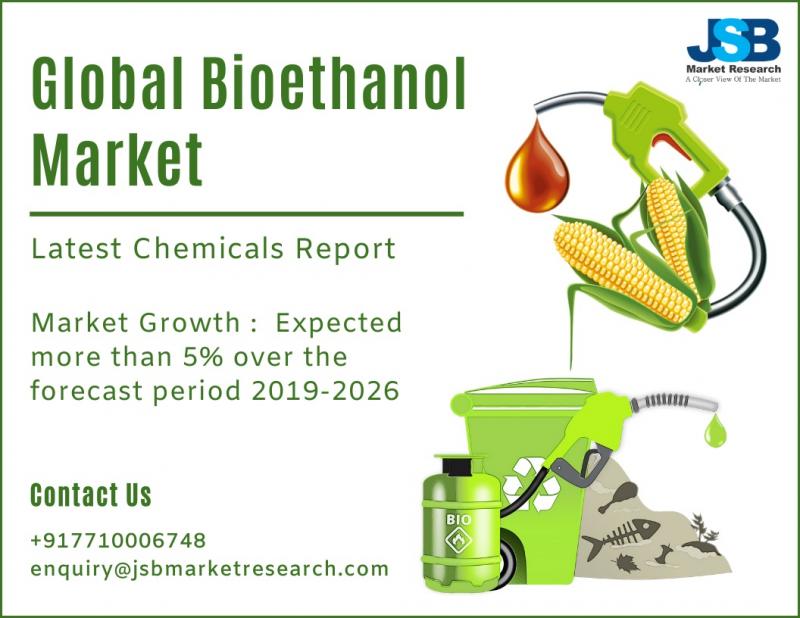 JSB
Market Research
A Closer View Of The Market

Global Bioethanol Market

Latest Chemicals Report

Market Growth : Expected more than 5% over the forecast period 2019-2026

BIO

Contact Us

+917710006748
enquiry@jsbmarketresearch.com